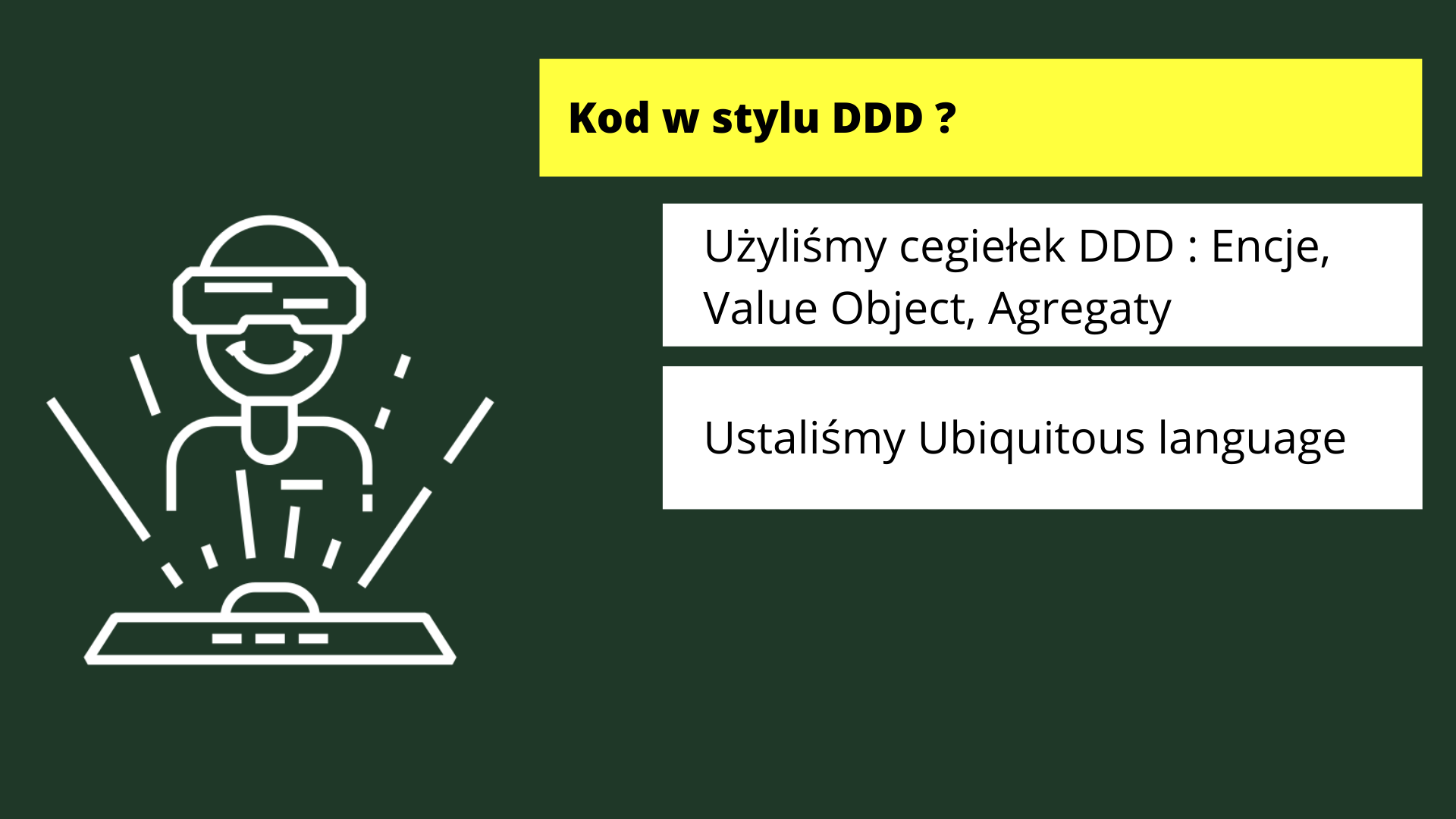 Kod w stylu DDD ?

Użyliśmy cegiełek DDD : Encje, Value Object, Agregaty

Ustaliśmy Ubiquitous language